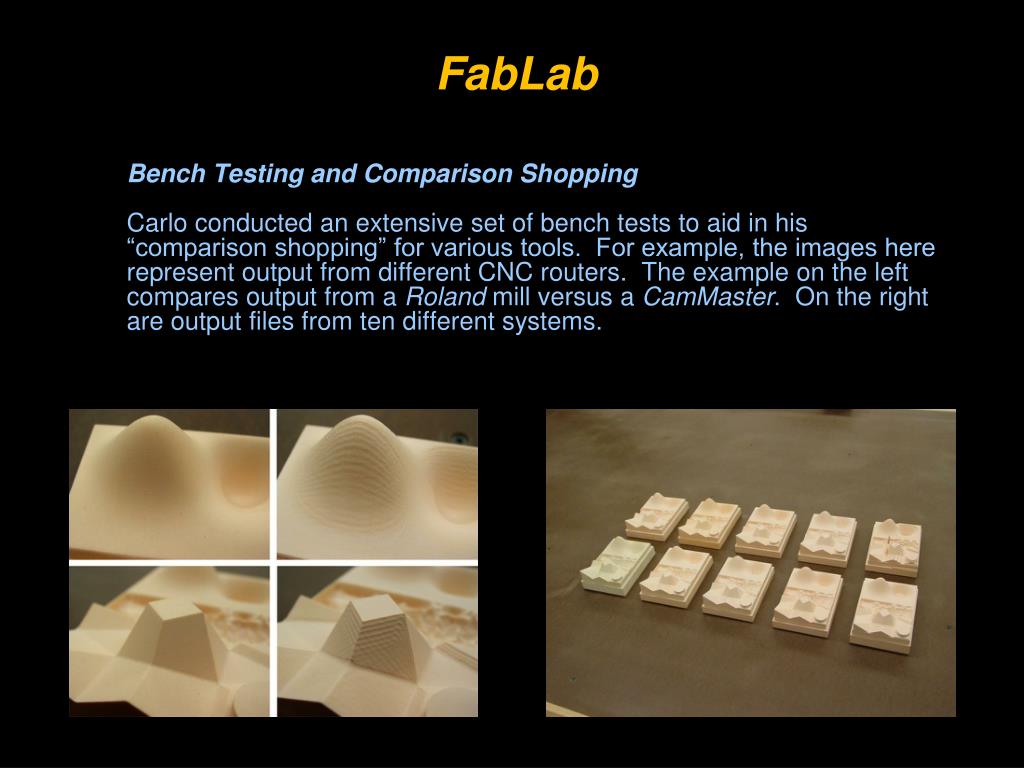 FabLab

Bench Testing and Comparison Shopping

Carlo conducted an extensive set of bench tests to aid in his “comparison shopping” for various tools. For example, the images here represent output from different CNC routers. The example on the left compares output from a Roland mill versus a CamMaster. On the right are output files from ten different systems.